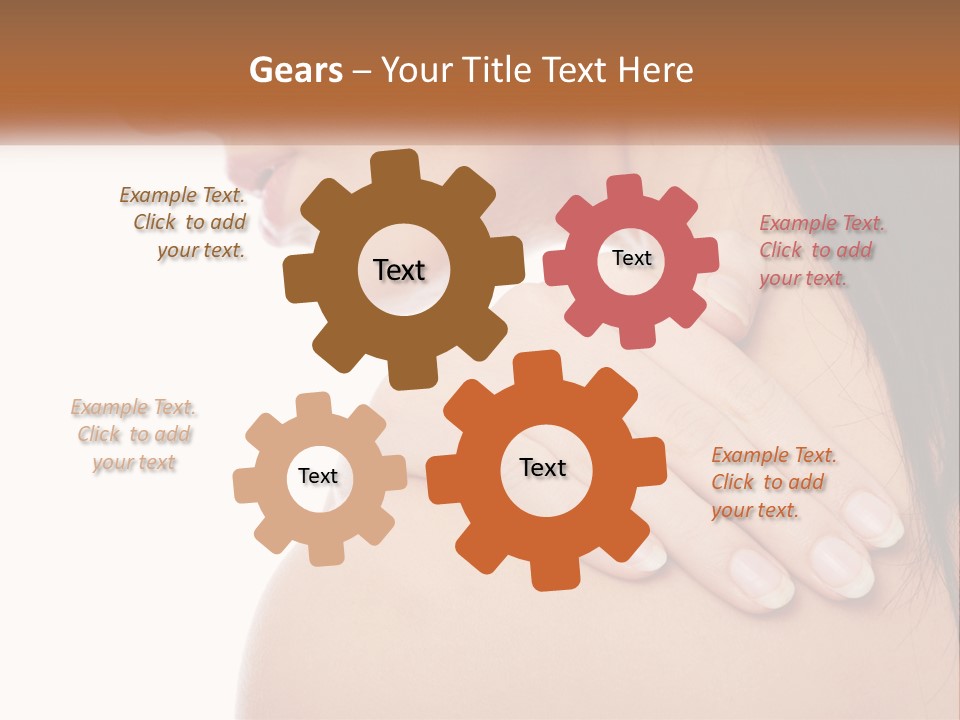 Gears – Your Title Text Here

Example Text. Click to add your text.

Text

Text

Example Text. Click to add your text.

Example Text. Click to add your text

Text

Text

Example Text. Click to add your text.